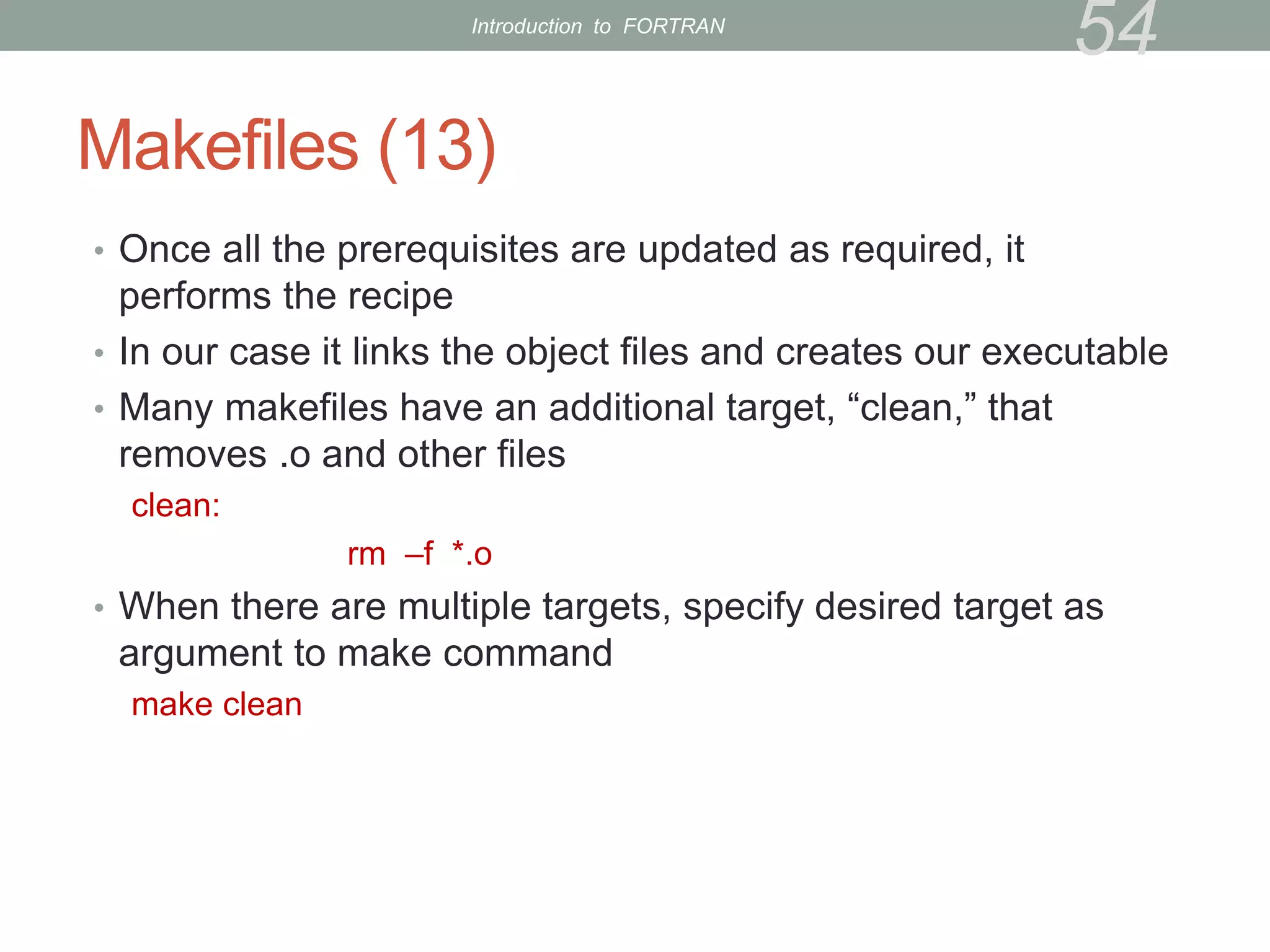 Introduction to FORTRAN

54

Makefiles (13)

• Once all the prerequisites are updated as required, it performs the recipe
• In our case it links the object files and creates our executable
• Many makefiles have an additional target, “clean,” that removes .o and other files

clean:
rm –f *.o

• When there are multiple targets, specify desired target as argument to make command

make clean